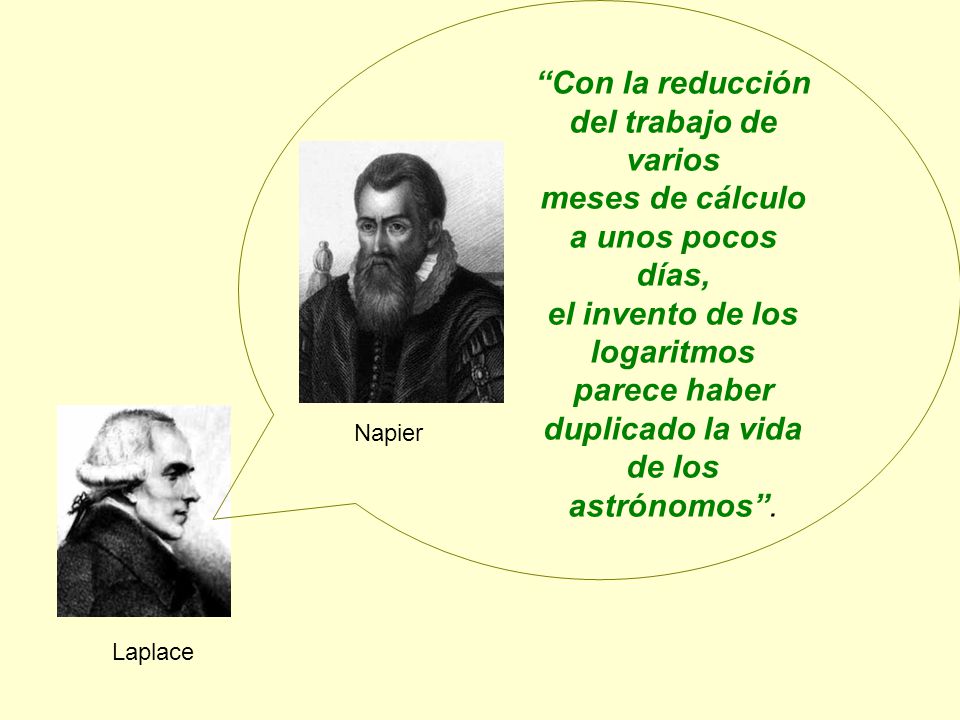 “Con la reducción del trabajo de varios meses de cálculo a unos pocos días, el invento de los logaritmos parece haber duplicado la vida de los astrónomos”.

Napier

Laplace